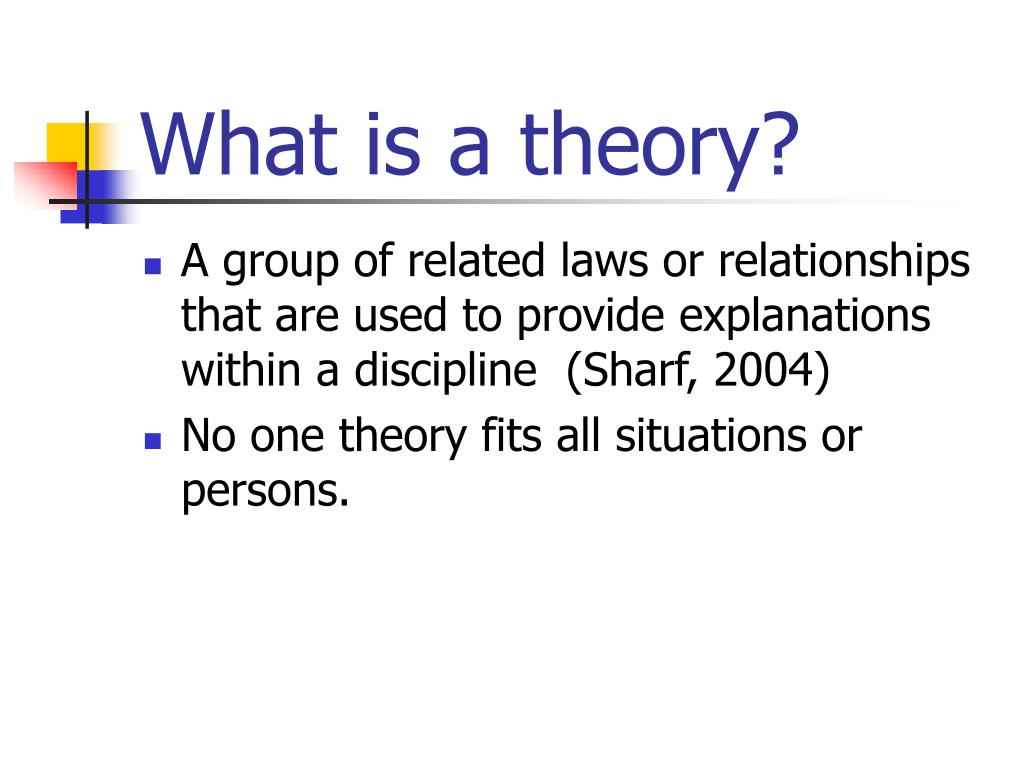 What is a theory?

- A group of related laws or relationships that are used to provide explanations within a discipline  (Sharf, 2004)
- No one theory fits all situations or persons.